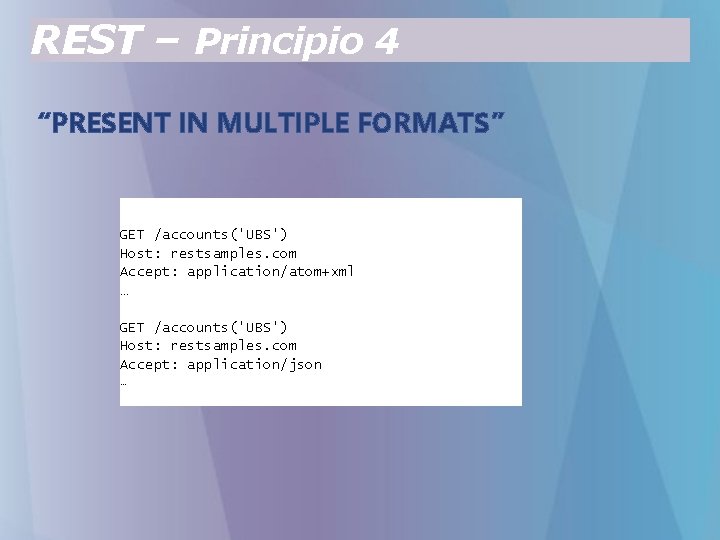 REST – Principio 4

“PRESENT IN MULTIPLE FORMATS”

GET /accounts('UBS')
Host: restsamples.com
Accept: application/atom+xml
…

GET /accounts('UBS')
Host: restsamples.com
Accept: application/json
…